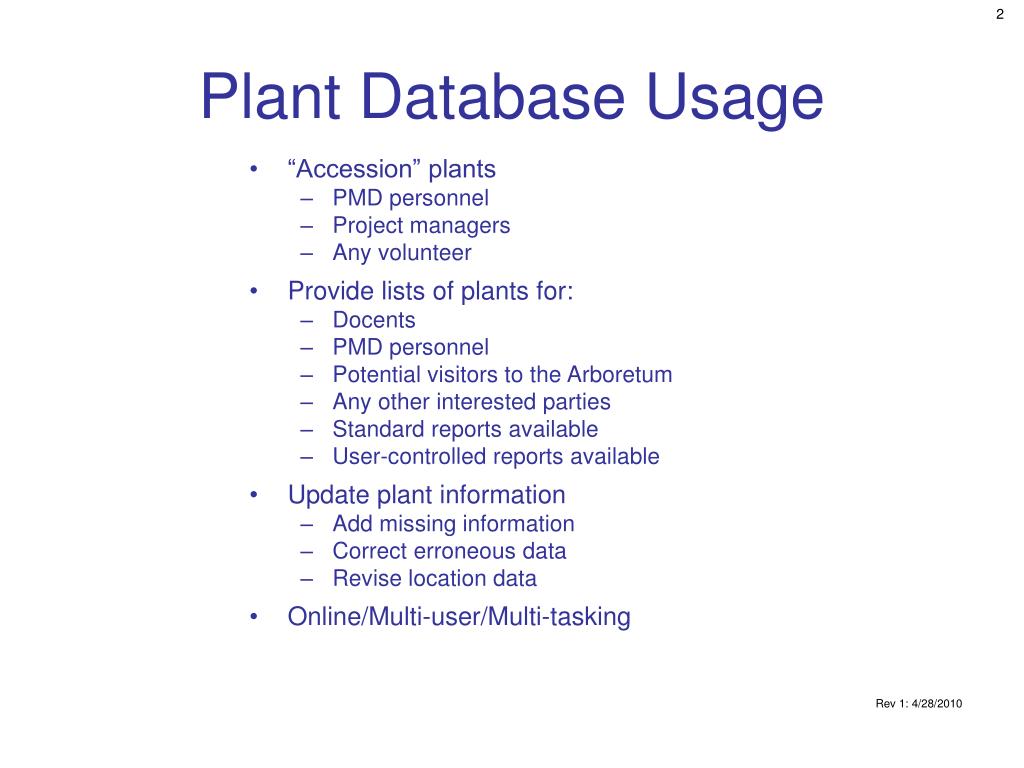 2

Plant Database Usage

• “Accession” plants
– PMD personnel
– Project managers
– Any volunteer
• Provide lists of plants for:
– Docents
– PMD personnel
– Potential visitors to the Arboretum
– Any other interested parties
– Standard reports available
– User-controlled reports available
• Update plant information
– Add missing information
– Correct erroneous data
– Revise location data
• Online/Multi-user/Multi-tasking

Rev 1: 4/28/2010